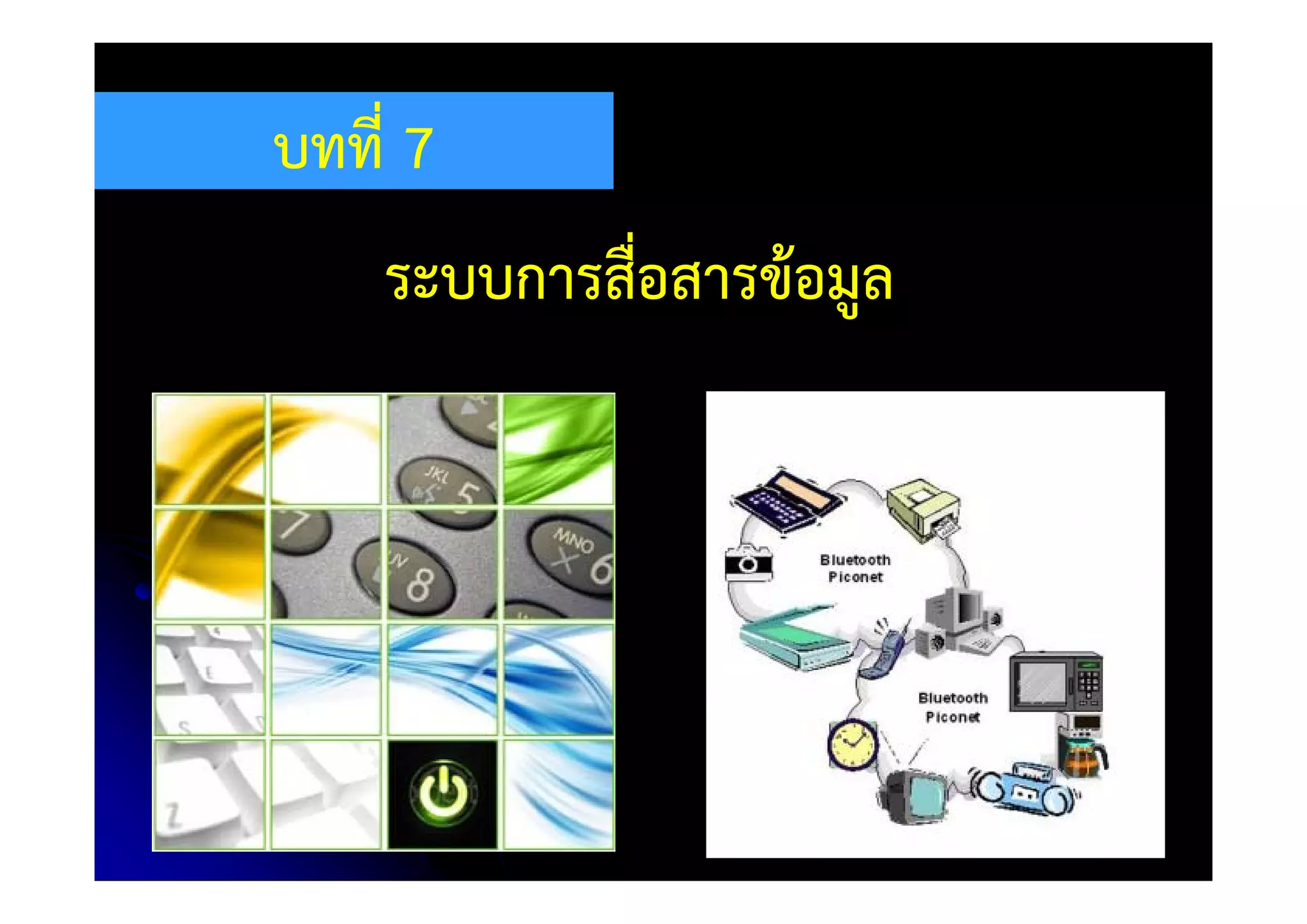 บทที่ 7

ระบบการสื่อสารข้อมูล

JKL 5
7
8
MNO 6

Bluetooth Piconet

Bluetooth Piconet